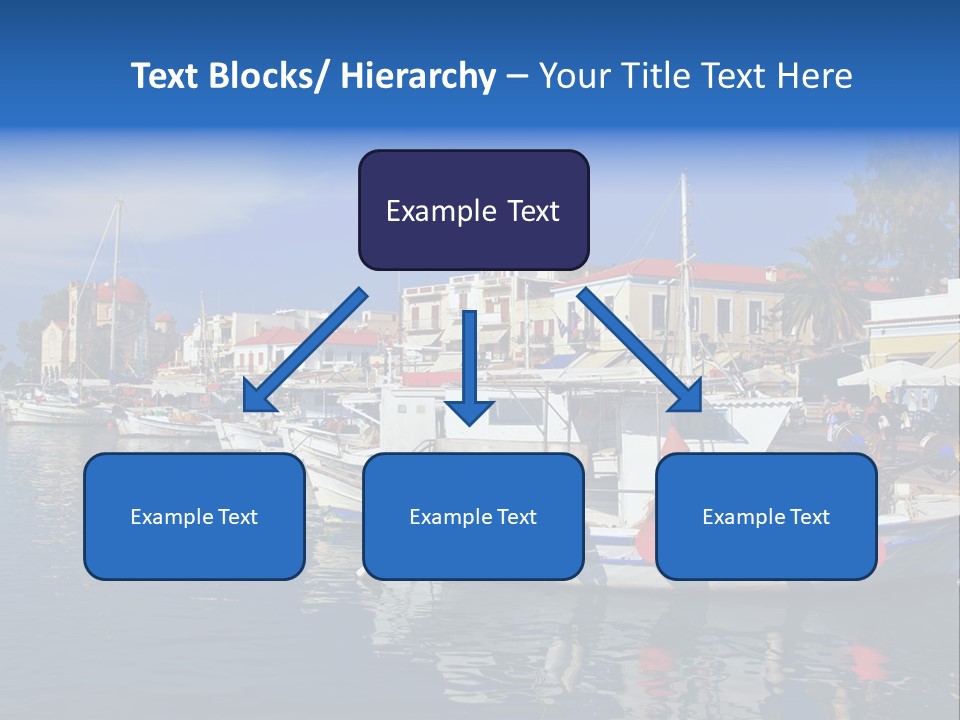 Text Blocks/ Hierarchy – Your Title Text Here

Example Text

Example Text

Example Text

Example Text